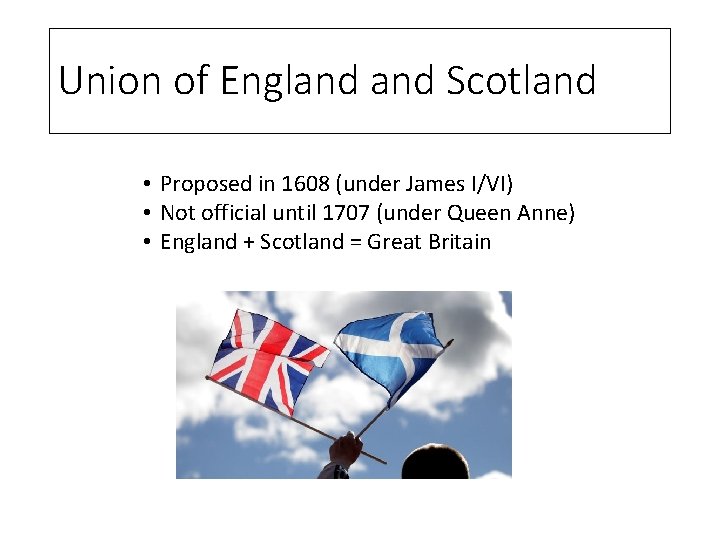 Union of England and Scotland

• Proposed in 1608 (under James I/VI)
• Not official until 1707 (under Queen Anne)
• England + Scotland = Great Britain